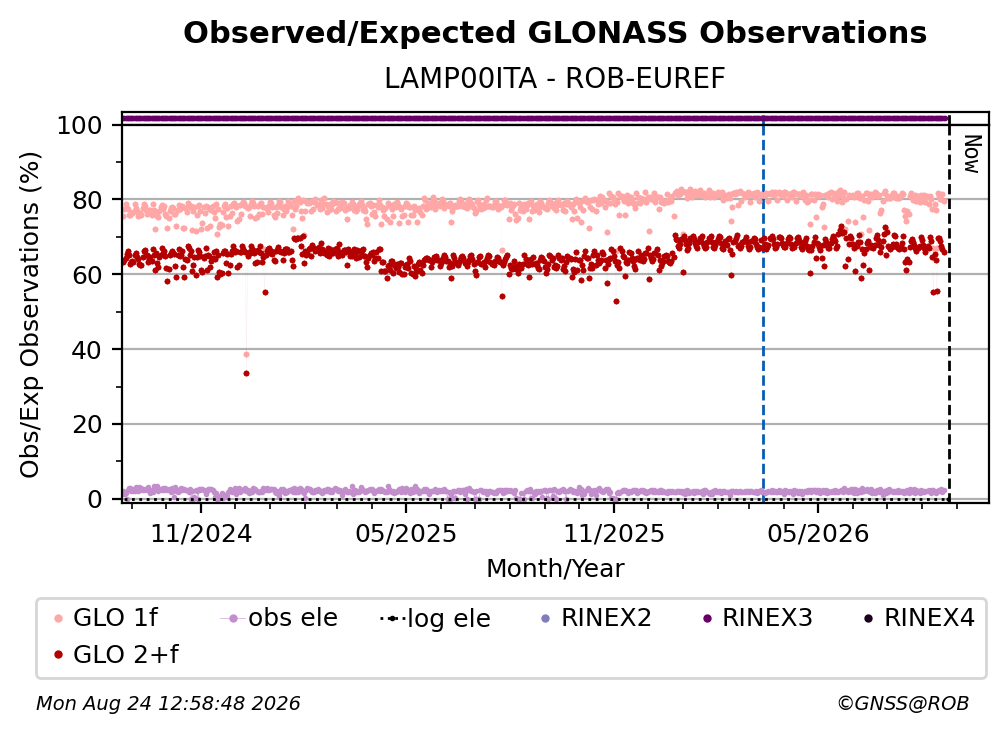 Observed/Expected GLONASS Observations
LAMP00ITA - ROB-EUREF

Obs/Exp Observations (%)
100
80
60
40
20
0

Now

11/2024
05/2025
11/2025
05/2026
Month/Year

GLO 1f
obs ele
log ele
RINEX2
RINEX3
RINEX4
GLO 2+f

Mon Aug 24 12:58:48 2026
©GNSS@ROB